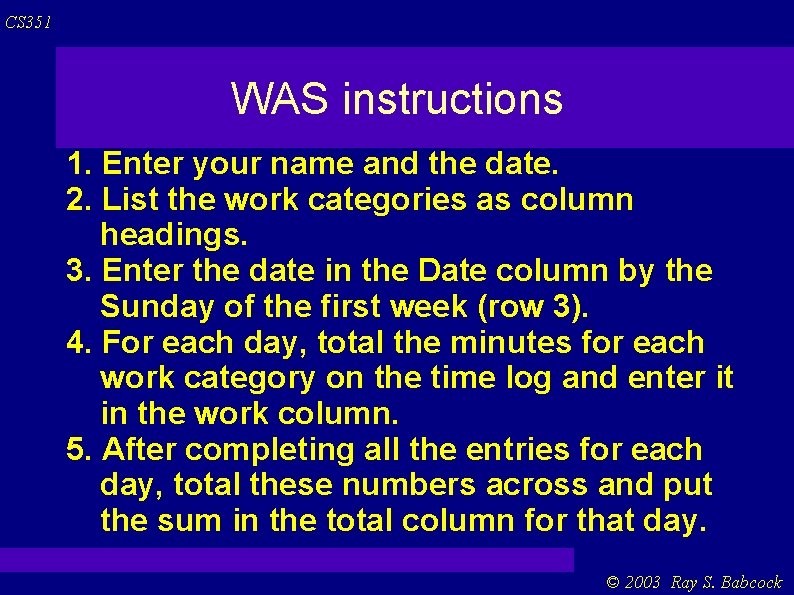 CS351

WAS instructions

1. Enter your name and the date.
2. List the work categories as column headings.
3. Enter the date in the Date column by the Sunday of the first week (row 3).
4. For each day, total the minutes for each work category on the time log and enter it in the work column.
5. After completing all the entries for each day, total these numbers across and put the sum in the total column for that day.

© 2003 Ray S. Babcock